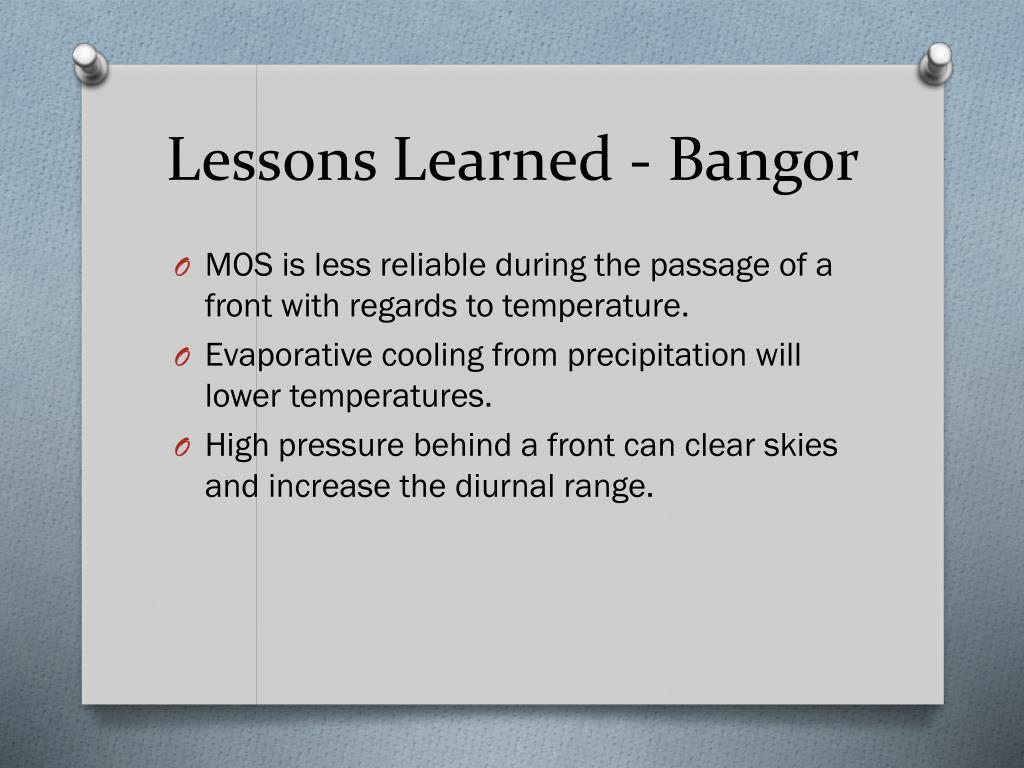 Lessons Learned - Bangor

O MOS is less reliable during the passage of a front with regards to temperature.

O Evaporative cooling from precipitation will lower temperatures.

O High pressure behind a front can clear skies and increase the diurnal range.